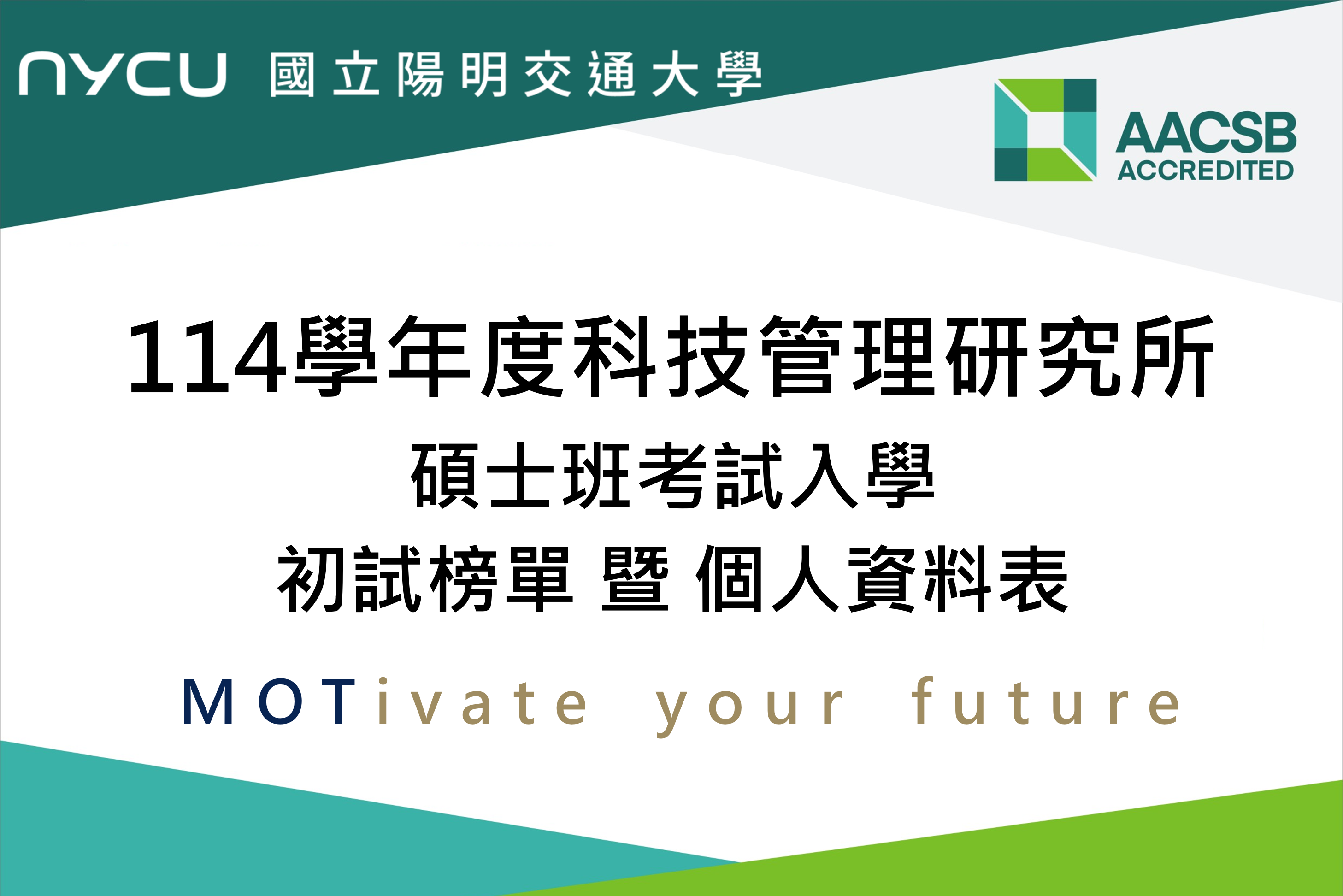 NYCU 國立陽明交通大學

AACSB ACCREDITED

114學年度科技管理研究所
碩士班考試入學
初試榜單 暨 個人資料表

MOTivate your future